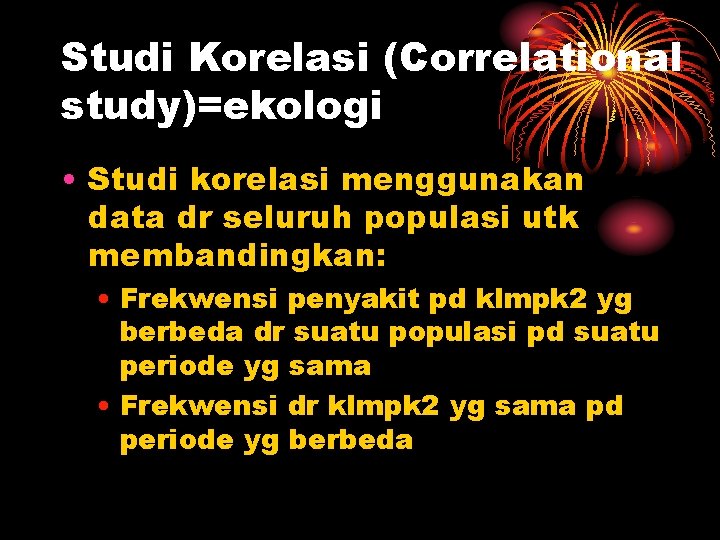 Studi Korelasi (Correlational study)=ekologi

• Studi korelasi menggunakan data dr seluruh populasi utk membandingkan:
  • Frekwensi penyakit pd klmpk2 yg berbeda dr suatu populasi pd suatu periode yg sama
  • Frekwensi dr klmpk2 yg sama pd periode yg berbeda